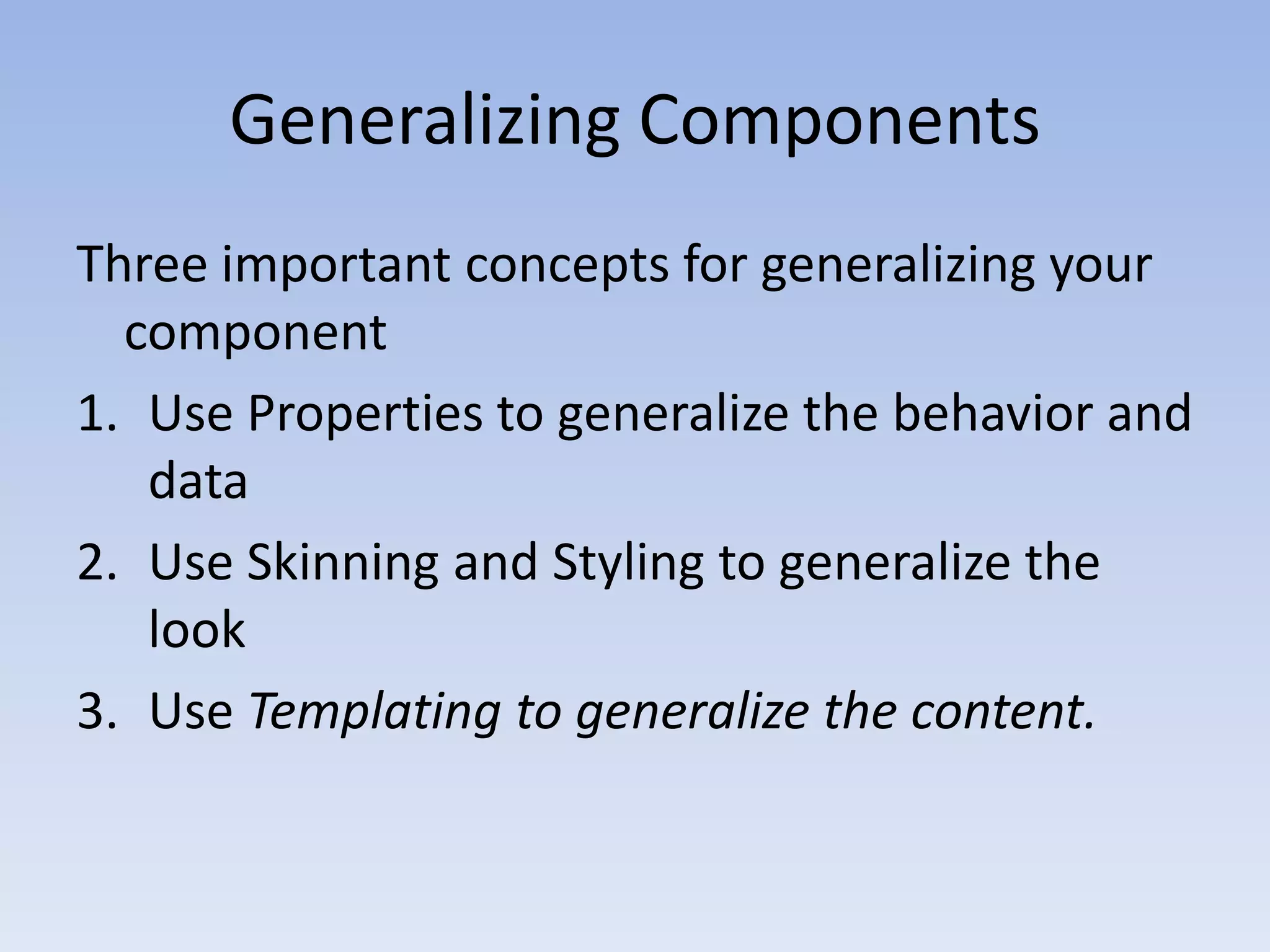 Generalizing Components

Three important concepts for generalizing your component

1. Use Properties to generalize the behavior and data
2. Use Skinning and Styling to generalize the look
3. Use Templating to generalize the content.